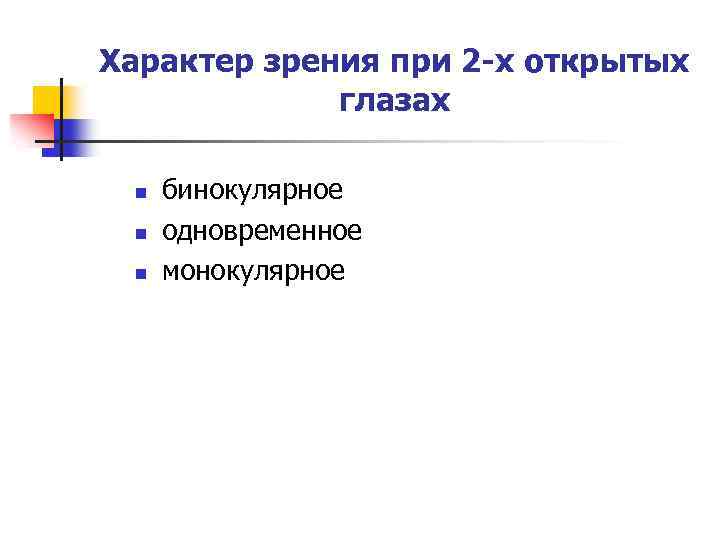 Характер зрения при 2-х открытых глазах

- бинокулярное
- одновременное
- монокулярное